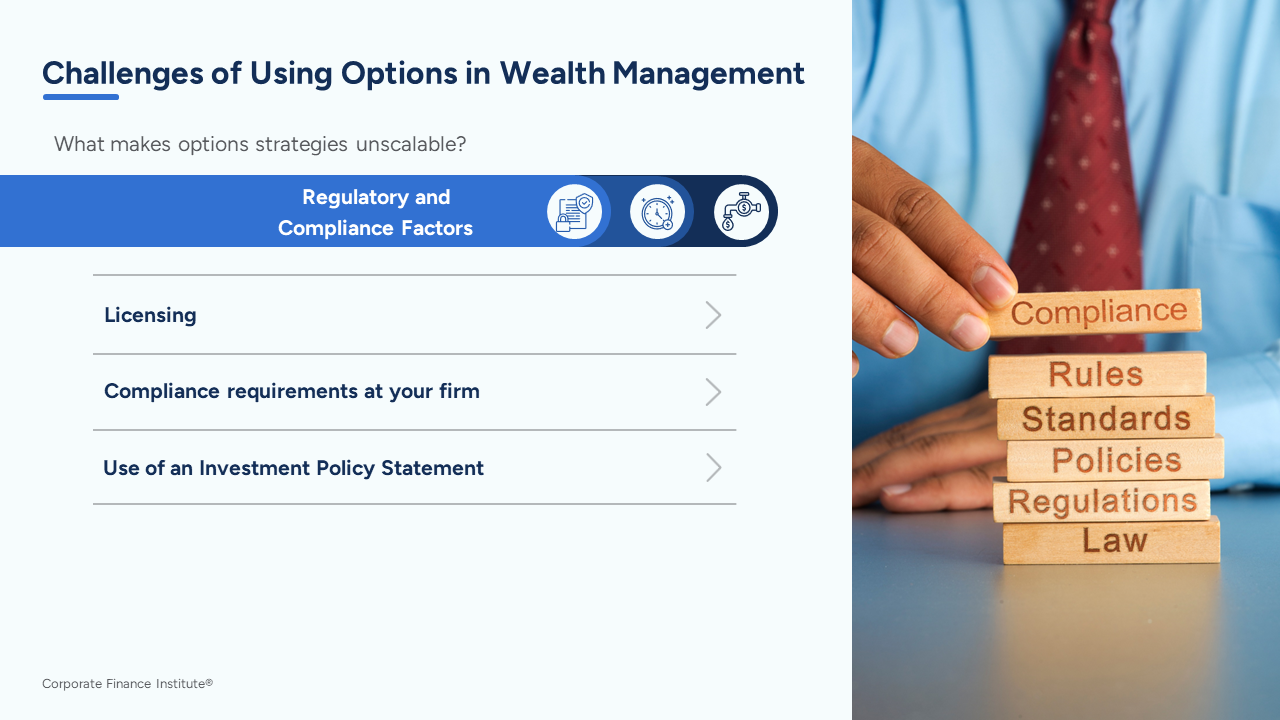 Challenges of Using Options in Wealth Management

What makes options strategies unscalable?

Regulatory and Compliance Factors

Licensing

Compliance requirements at your firm

Use of an Investment Policy Statement

Compliance
Rules
Standards
Policies
Regulations
Law

Corporate Finance Institute®